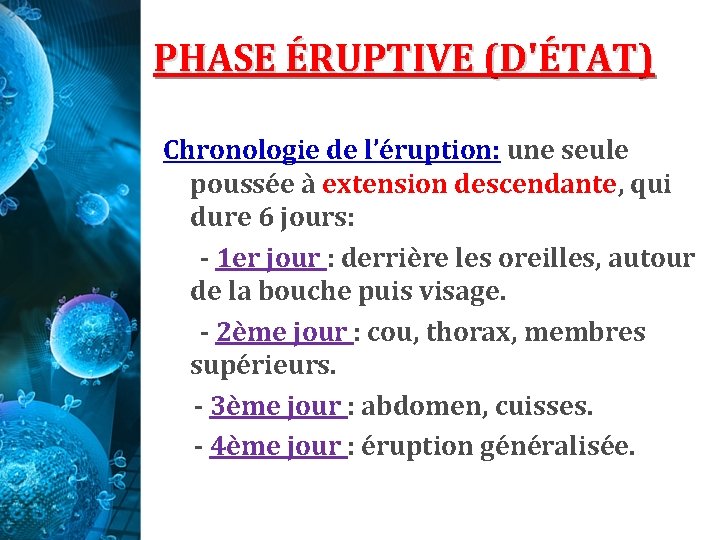 PHASE ÉRUPTIVE (D'ÉTAT)

Chronologie de l'éruption: une seule poussée à extension descendante, qui dure 6 jours:

- 1er jour : derrière les oreilles, autour de la bouche puis visage.

- 2ème jour : cou, thorax, membres supérieurs.

- 3ème jour : abdomen, cuisses.

- 4ème jour : éruption généralisée.